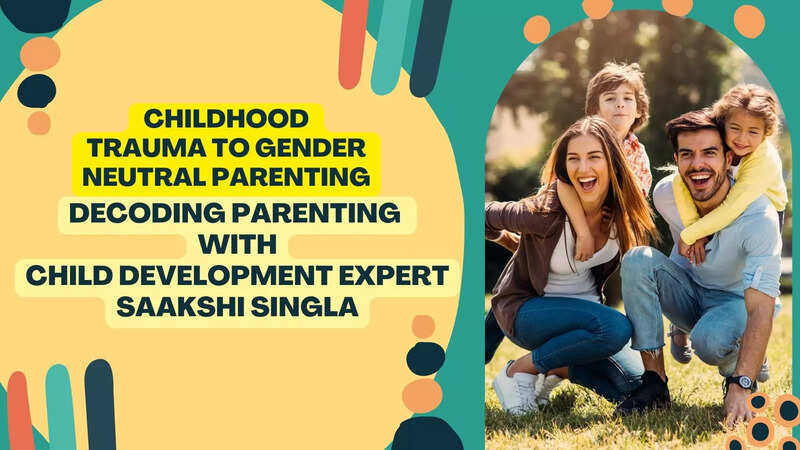 CHILDHOOD TRAUMA TO GENDER NEUTRAL PARENTING

DECODING PARENTING WITH CHILD DEVELOPMENT EXPERT SAAKSHI SINGLA